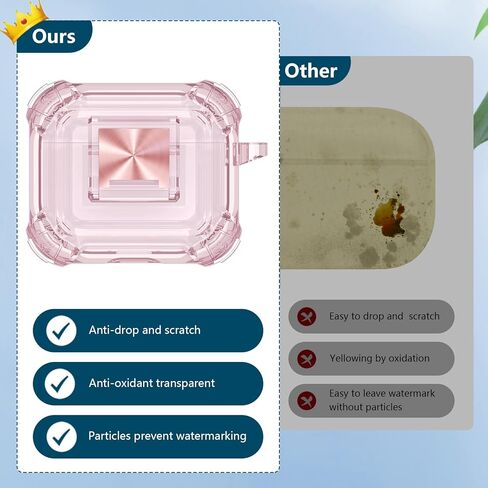 Ours

Anti-drop and scratch

Anti-oxidant transparent

Particles prevent watermarking

Other

Easy to drop and scratch

Yellowing by oxidation

Easy to leave watermark without particles